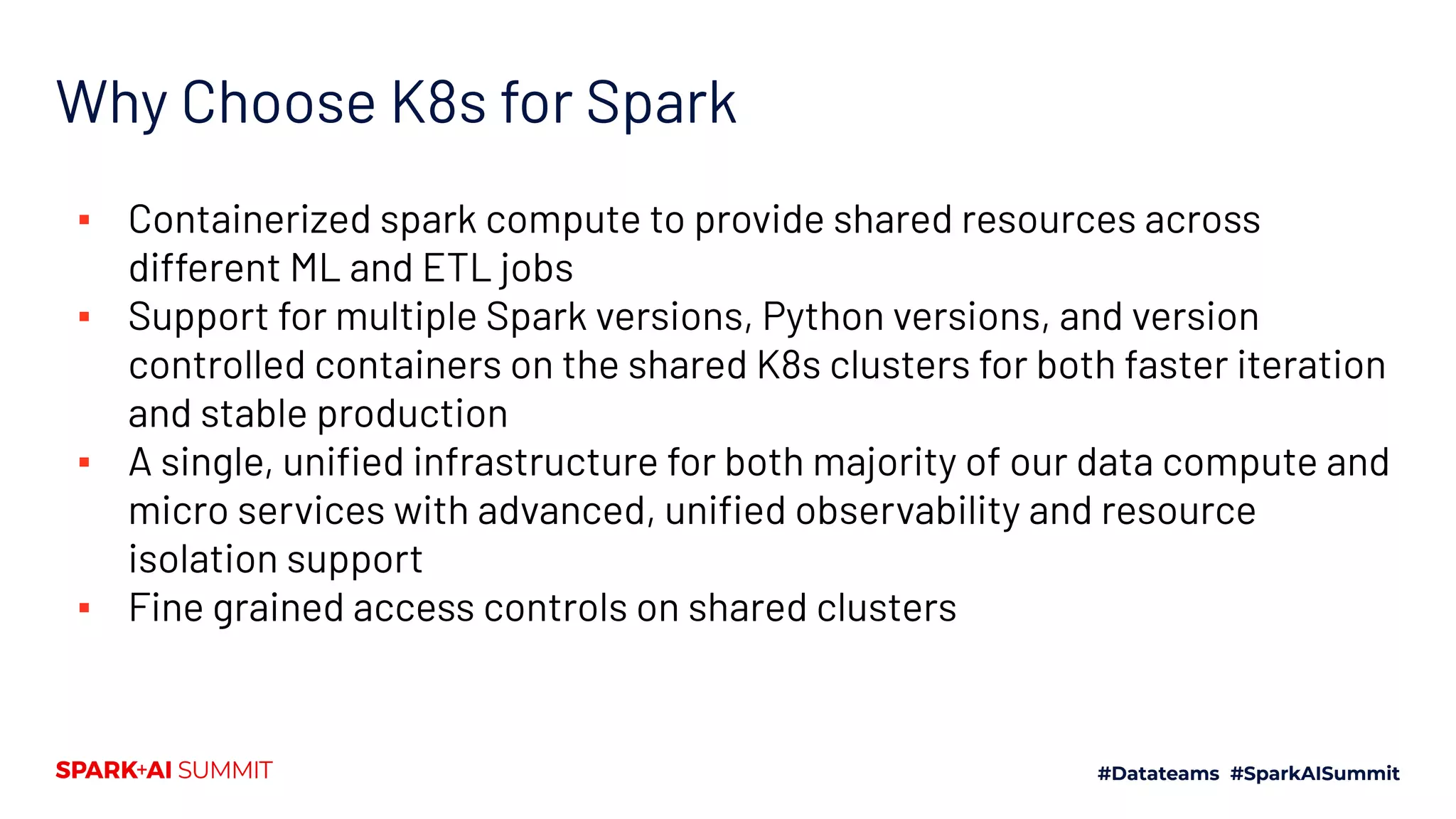 Why Choose K8s for Spark

▪ Containerized spark compute to provide shared resources across different ML and ETL jobs
▪ Support for multiple Spark versions, Python versions, and version controlled containers on the shared K8s clusters for both faster iteration and stable production
▪ A single, unified infrastructure for both majority of our data compute and micro services with advanced, unified observability and resource isolation support
▪ Fine grained access controls on shared clusters

SPARK+AI SUMMIT

#Datateams #SparkAISummit